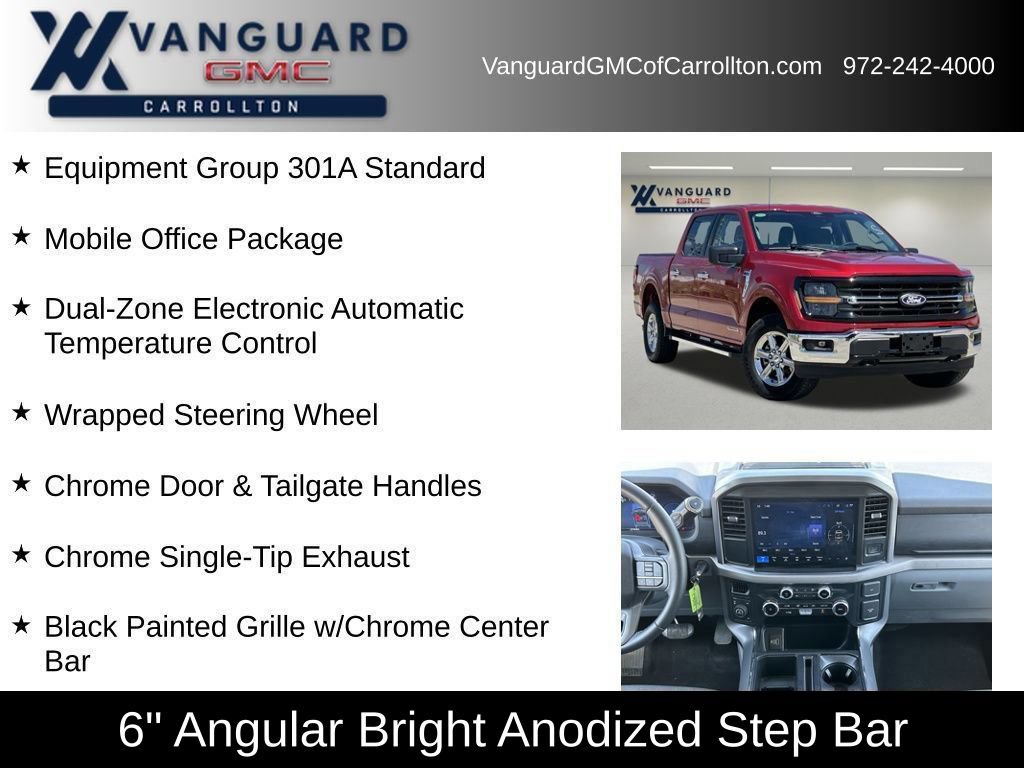 VANGUARD
GMC
CARROLLTON

VanguardGMCofCarrollton.com 972-242-4000

★ Equipment Group 301A Standard

★ Mobile Office Package

★ Dual-Zone Electronic Automatic Temperature Control

★ Wrapped Steering Wheel

★ Chrome Door & Tailgate Handles

★ Chrome Single-Tip Exhaust

★ Black Painted Grille w/Chrome Center Bar

VANGUARD
GMC
CARROLLTON

6" Angular Bright Anodized Step Bar